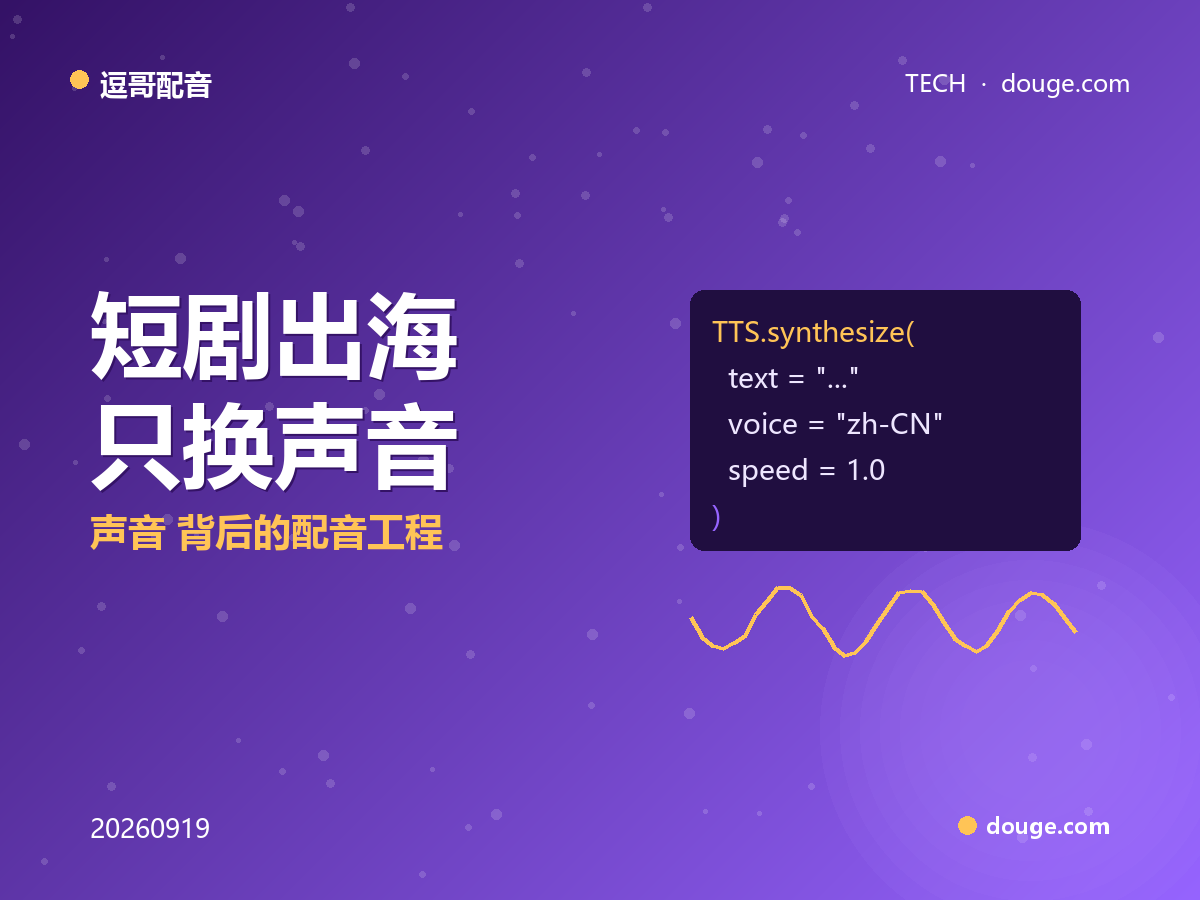 逗哥配音

TECH · douge.com

短剧出海
只换声音

声音 背后的配音工程

TTS.synthesize(
text = "..."
voice = "zh-CN"
speed = 1.0
)

20260919

douge.com